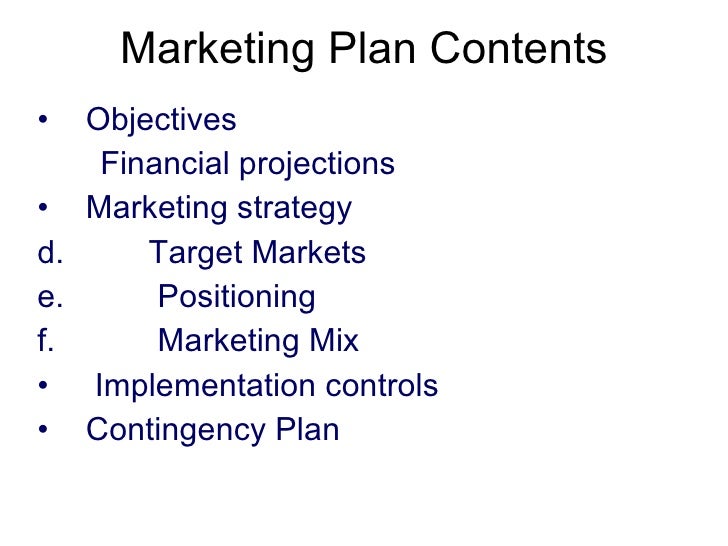 Marketing Plan Contents

• Objectives
Financial projections
• Marketing strategy
d. Target Markets
e. Positioning
f. Marketing Mix
• Implementation controls
• Contingency Plan